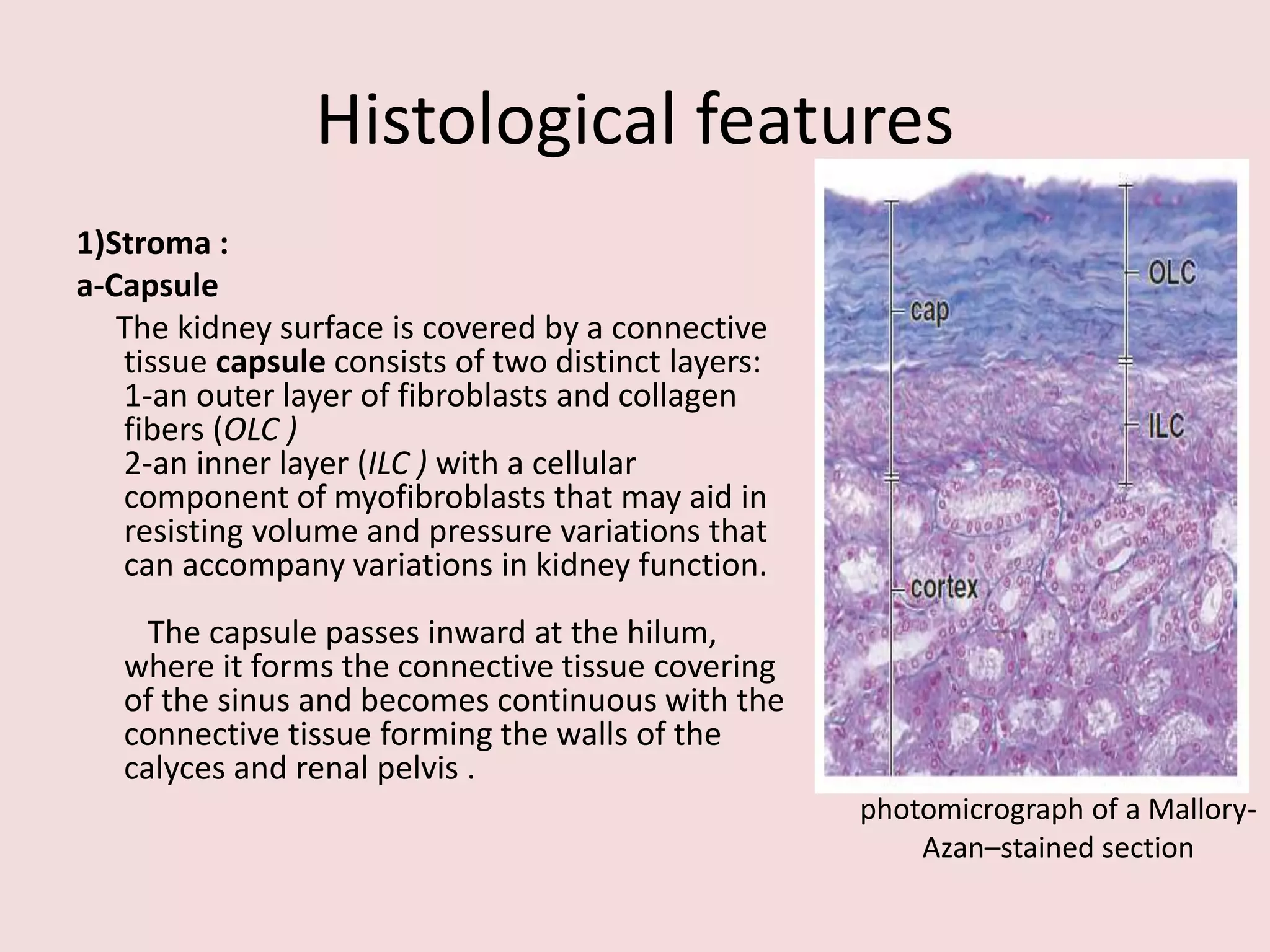 Histological features

1)Stroma :
a-Capsule

The kidney surface is covered by a connective tissue capsule consists of two distinct layers:
1-an outer layer of fibroblasts and collagen fibers (OLC )
2-an inner layer (ILC ) with a cellular component of myofibroblasts that may aid in resisting volume and pressure variations that can accompany variations in kidney function.

The capsule passes inward at the hilum, where it forms the connective tissue covering of the sinus and becomes continuous with the connective tissue forming the walls of the calyces and renal pelvis .

cap
OLC
ILC
cortex

photomicrograph of a Mallory-Azan–stained section